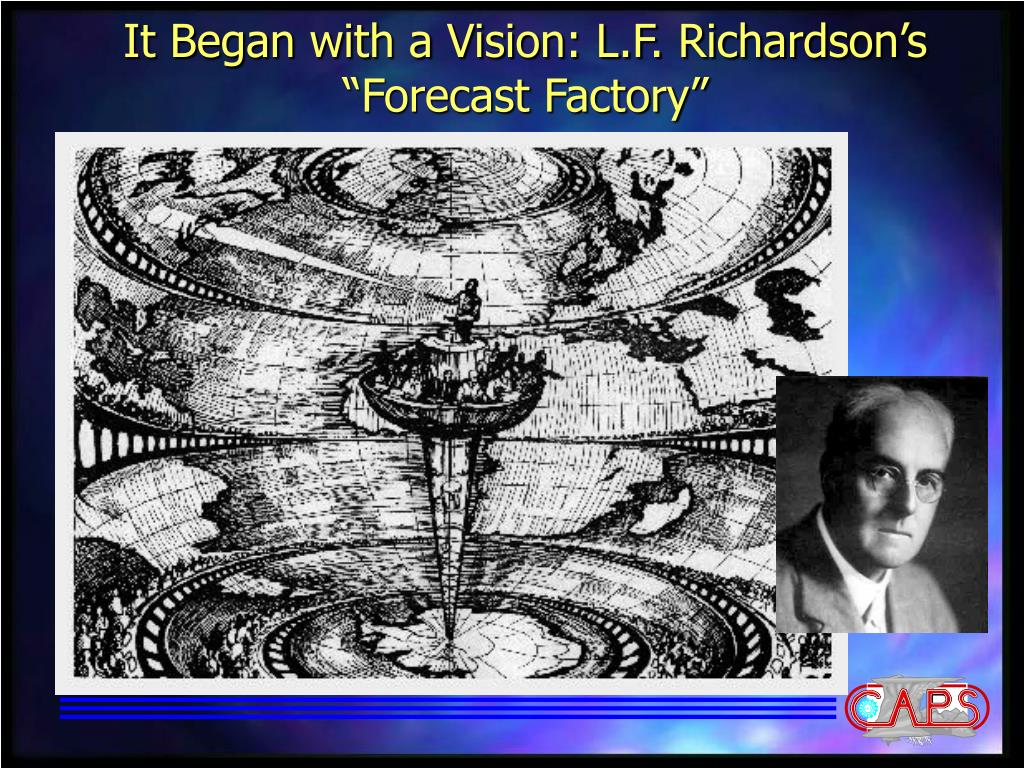 It Began with a Vision: L.F. Richardson's "Forecast Factory"

CAPS